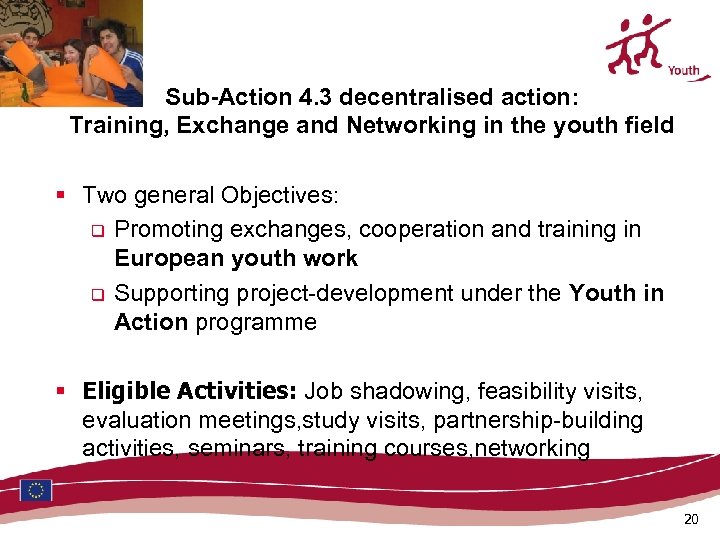 Youth

Sub-Action 4.3 decentralised action:
Training, Exchange and Networking in the youth field

▪ Two general Objectives:
 ❑ Promoting exchanges, cooperation and training in European youth work
 ❑ Supporting project-development under the Youth in Action programme

▪ Eligible Activities: Job shadowing, feasibility visits, evaluation meetings,study visits, partnership-building activities, seminars, training courses,networking

20